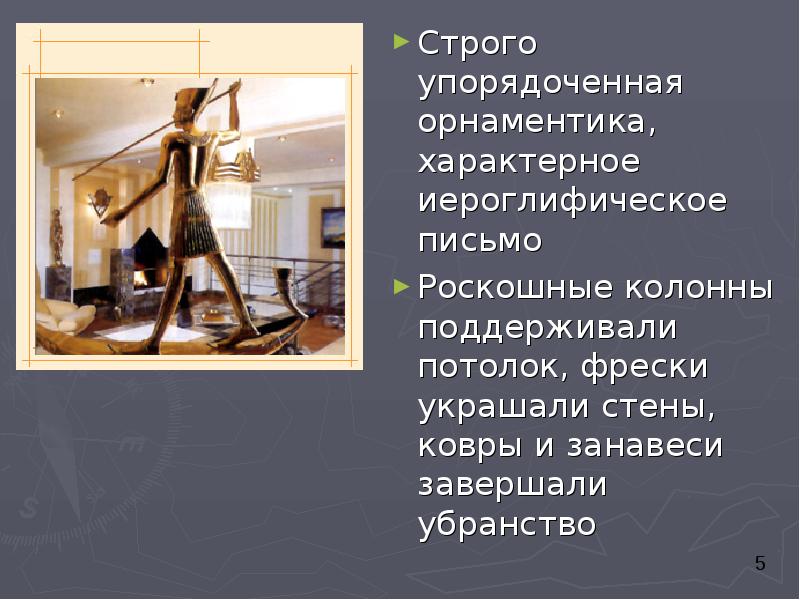 ► Строго упорядоченная орнаментика, характерное иероглифическое письмо

► Роскошные колонны поддерживали потолок, фрески украшали стены, ковры и занавеси завершали убранство

5